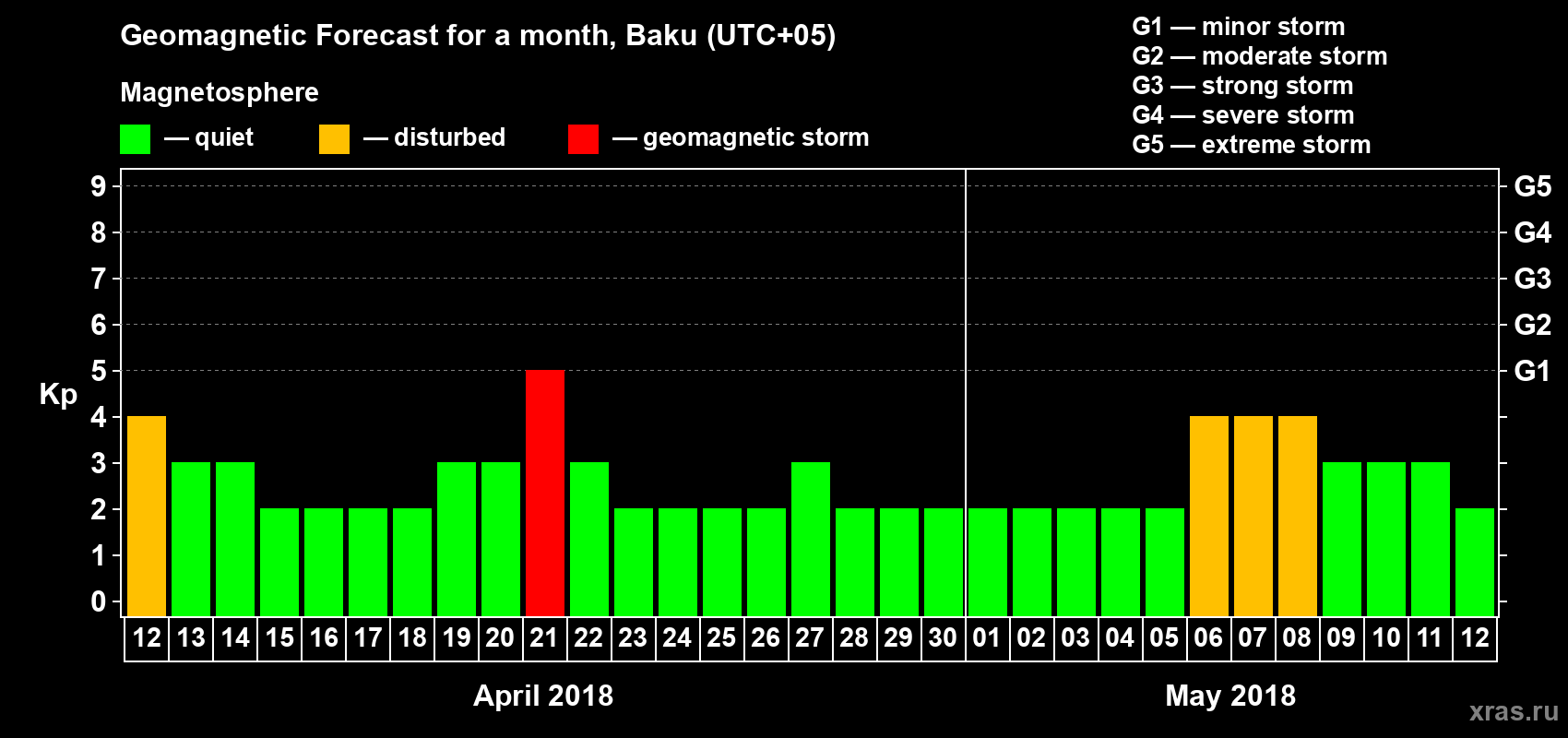 Geomagnetic Forecast for a month, Baku (UTC+05)

Magnetosphere

— quiet — disturbed — geomagnetic storm

G1 — minor storm
G2 — moderate storm
G3 — strong storm
G4 — severe storm
G5 — extreme storm

Kp

9 8 7 6 5 4 3 2 1 0

G5 G4 G3 G2 G1

12 13 14 15 16 17 18 19 20 21 22 23 24 25 26 27 28 29 30 01 02 03 04 05 06 07 08 09 10 11 12

April 2018

May 2018

xras.ru